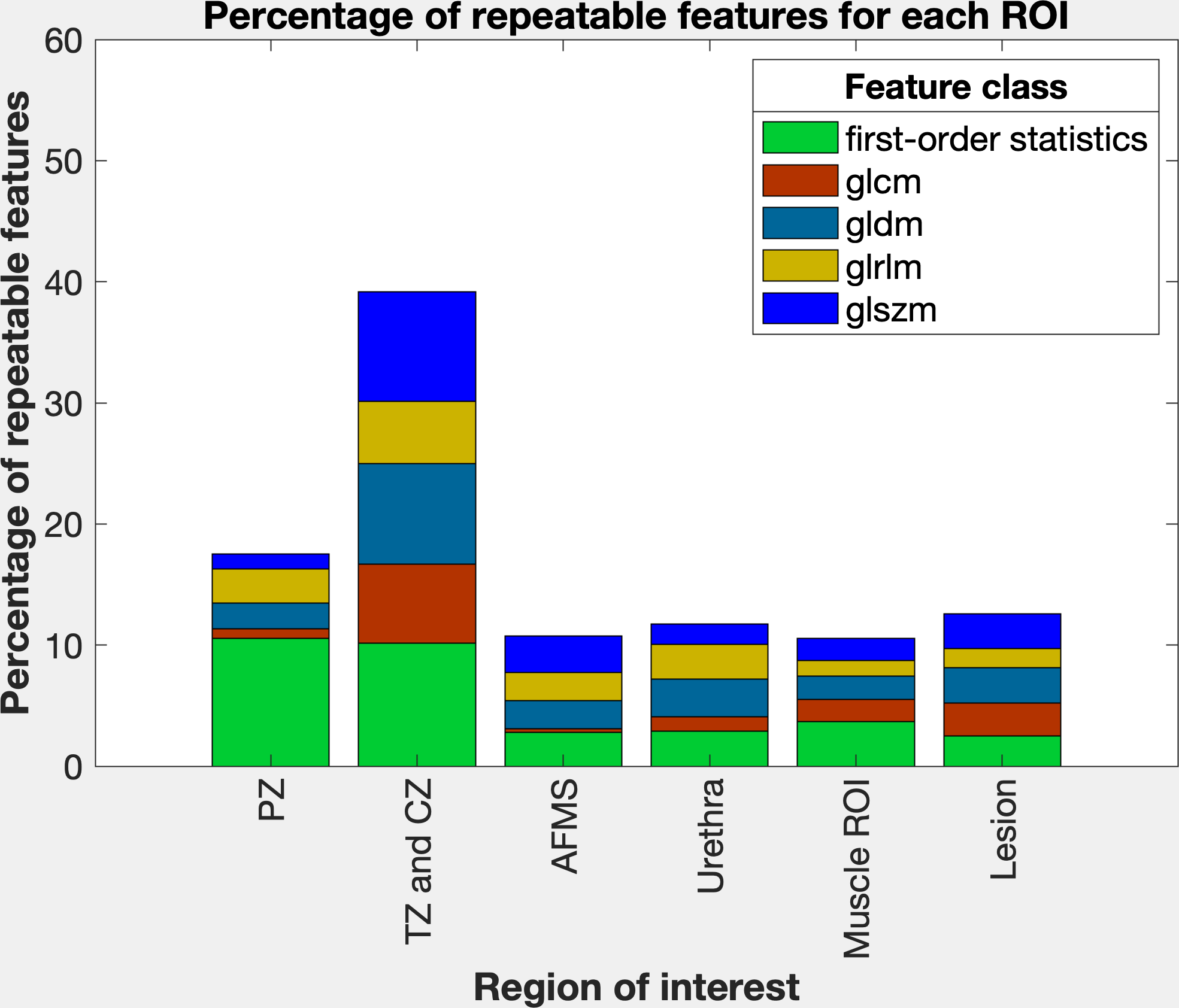 Percentage of repeatable features for each ROI

Percentage of repeatable features

60
50
40
30
20
10
0

Feature class
first-order statistics
glcm
gldm
glrlm
glszm

PZ
TZ and CZ
AFMS
Urethra
Muscle ROI
Lesion

Region of interest